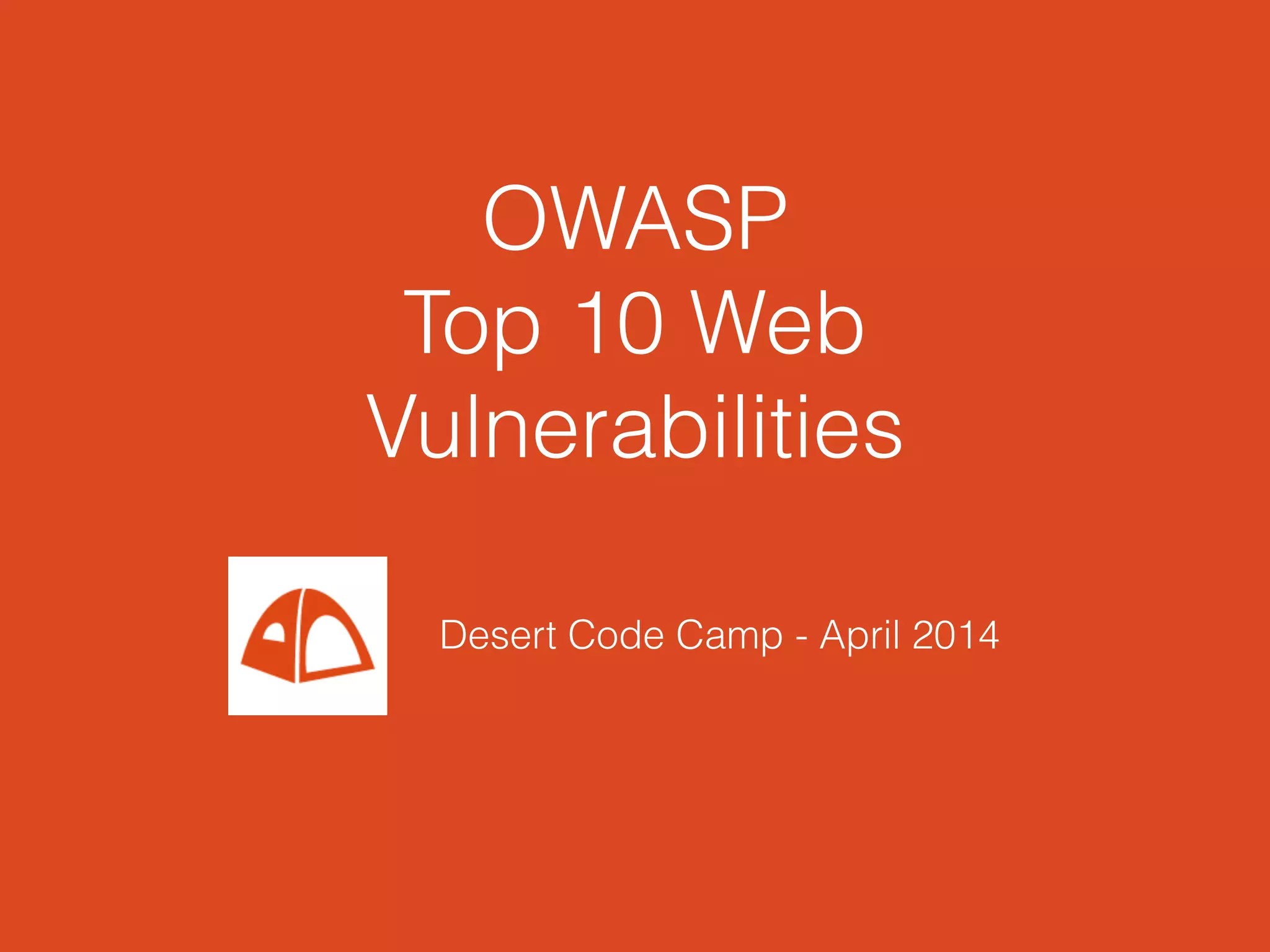 OWASP
Top 10 Web
Vulnerabilities

Desert Code Camp - April 2014